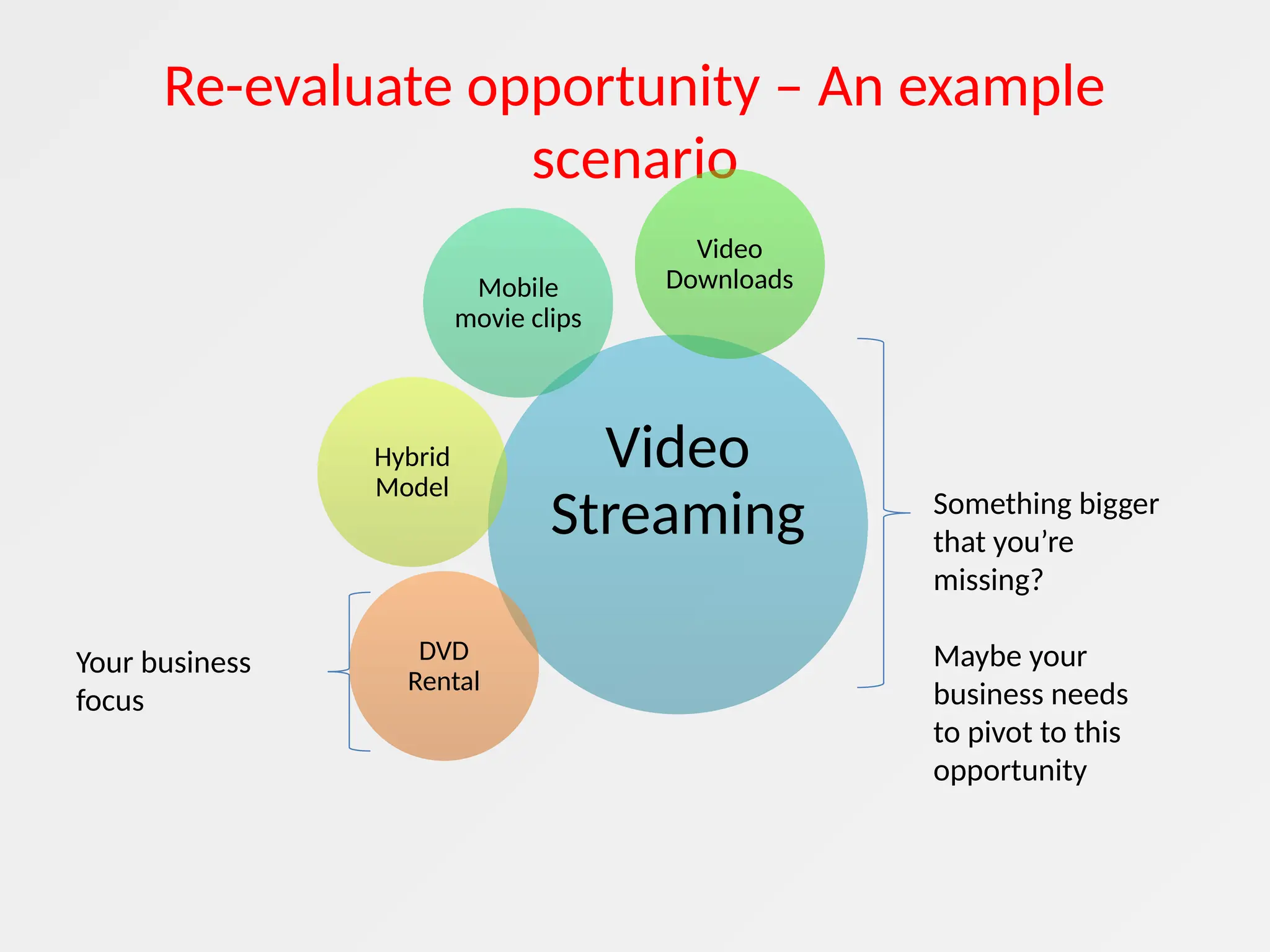 Re-evaluate opportunity – An example scenario

Video Downloads

Mobile movie clips

Hybrid Model

Video Streaming

DVD Rental

Your business focus

Something bigger that you’re missing?

Maybe your business needs to pivot to this opportunity